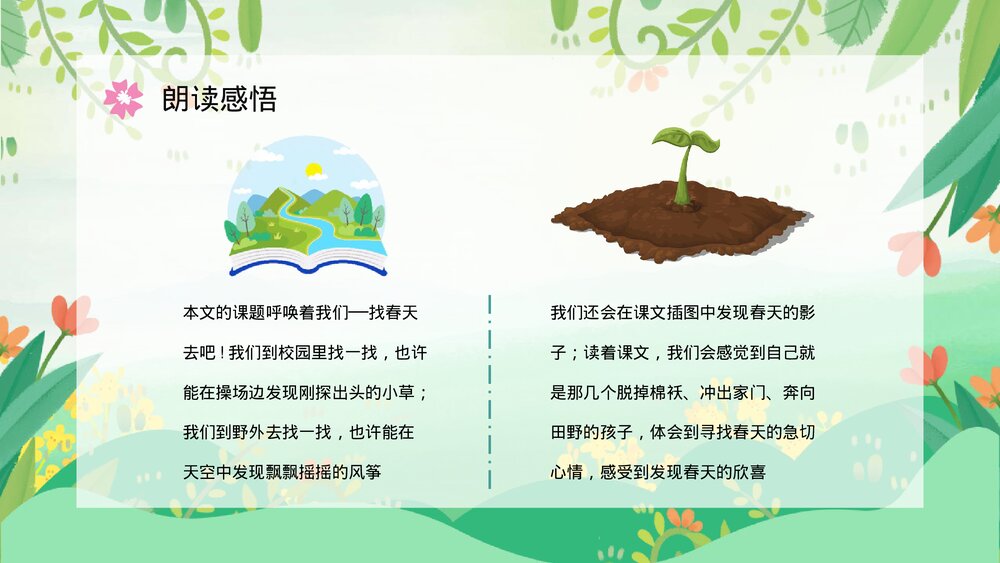 朗读感悟

本文的课题呼唤着我们—找春天去吧！我们到校园里找一找，也许能在操场边发现刚探出头的小草；我们到野外去找一找，也许能在天空中发现飘飘摇摇的风筝

我们还会在课文插图中发现春天的影子；读着课文，我们会感觉到自己就是那几个脱掉棉袄、冲出家门、奔向田野的孩子，体会到寻找春天的急切心情，感受到发现春天的欣喜